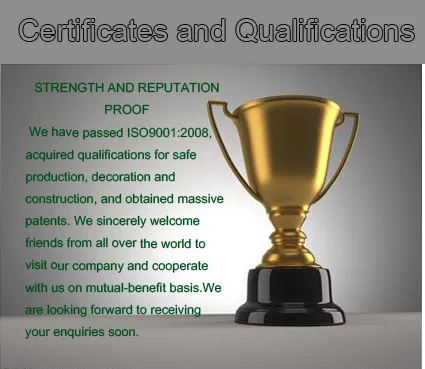 Certificates and Qualifications

STRENGTH AND REPUTATION PROOF

We have passed ISO9001:2008, acquired qualifications for safe production, decoration and construction, and obtained massive patents. We sincerely welcome friends from all over the world to visit our company and cooperate with us on mutual-benefit basis.We are looking forward to receiving your enquiries soon.